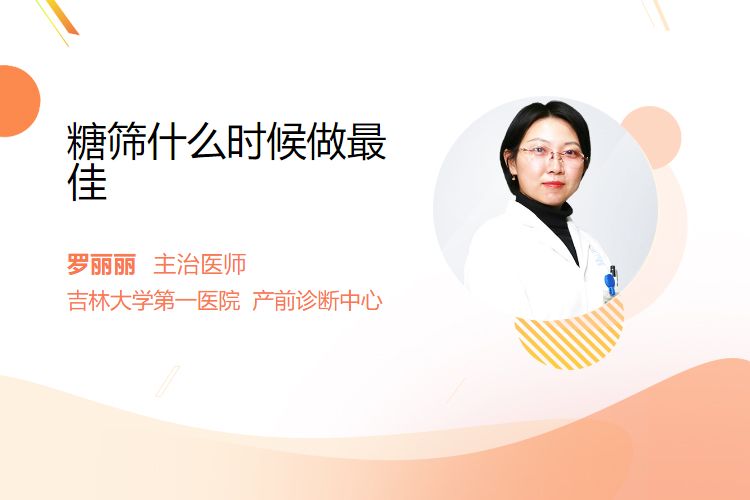 糖筛什么时候做最佳

罗丽丽 主治医师
吉林大学第一医院 产前诊断中心